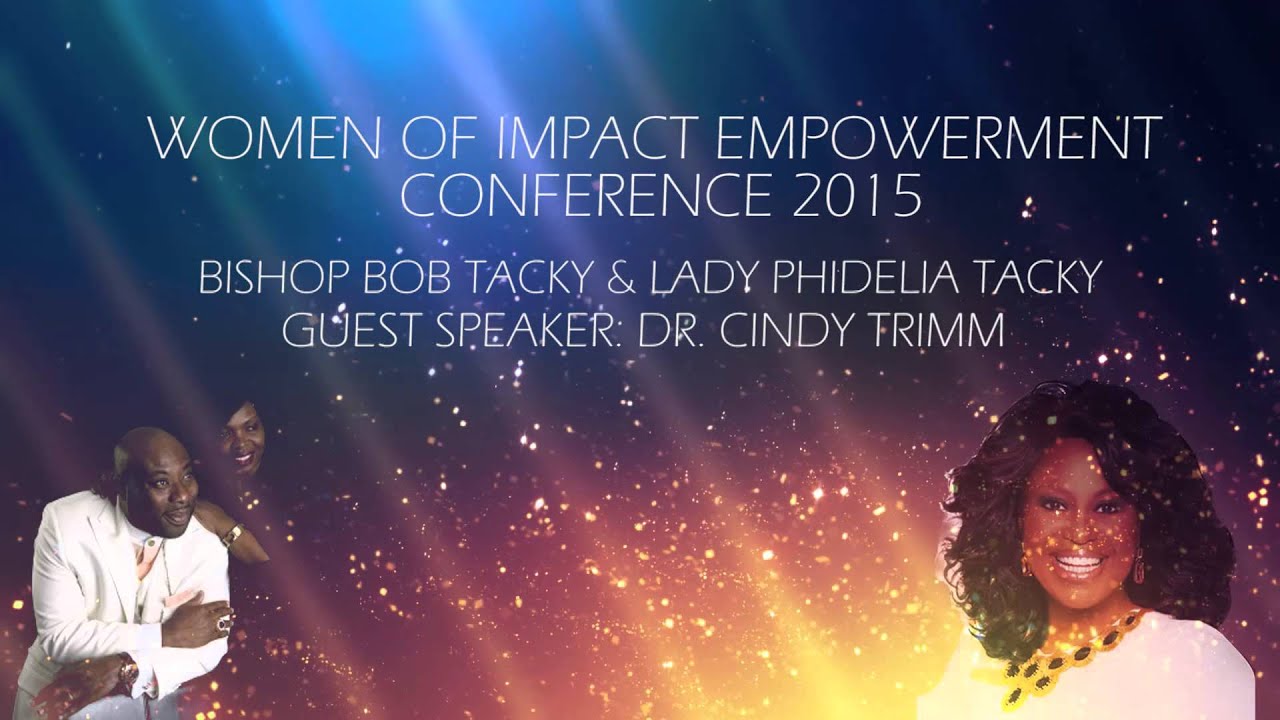 WOMEN OF IMPACT EMPOWERMENT CONFERENCE 2015

BISHOP BOB TACKY & LADY PHIDELIA TACKY
GUEST SPEAKER: DR. CINDY TRIMM